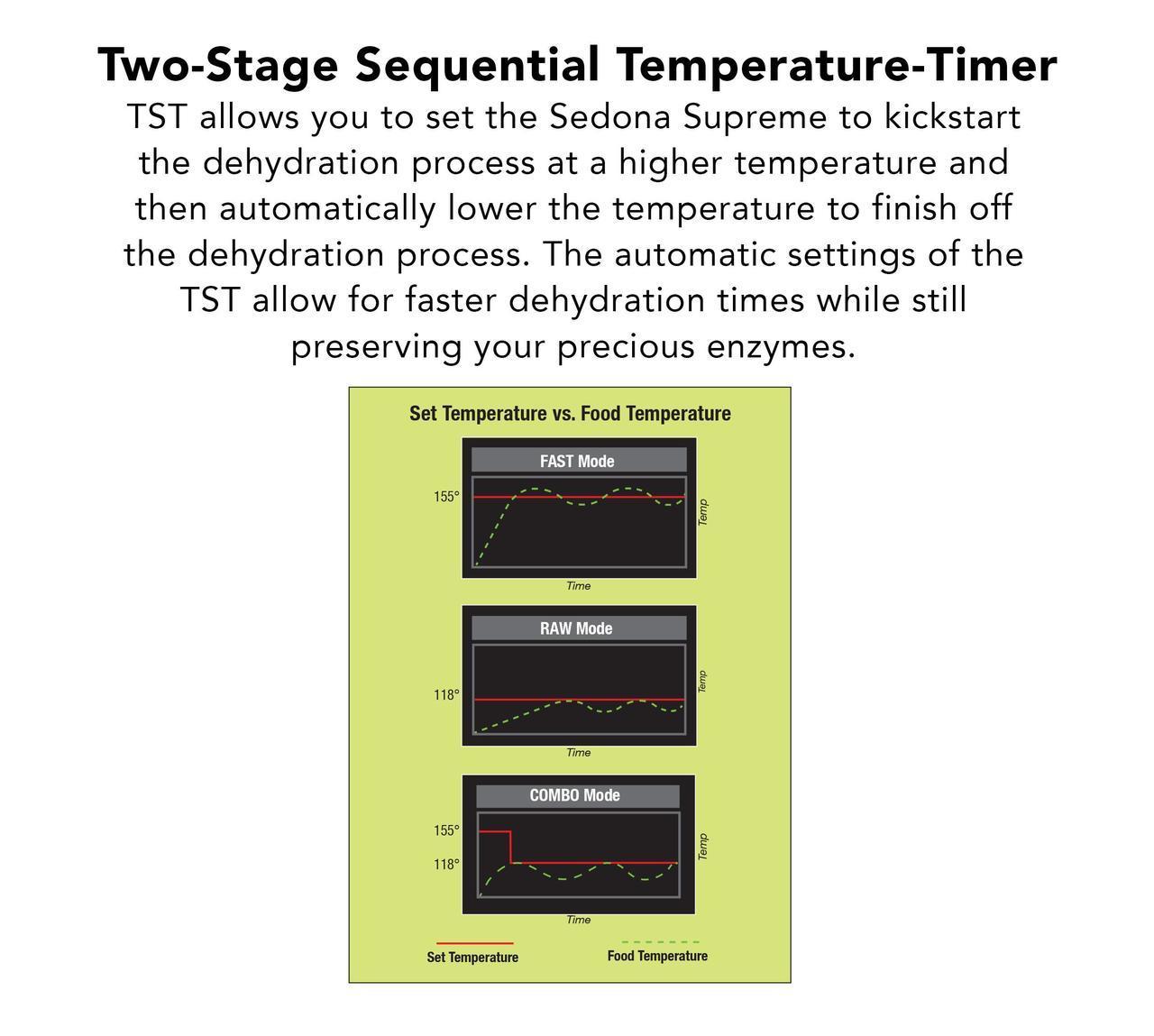 Two-Stage Sequential Temperature-Timer

TST allows you to set the Sedona Supreme to kickstart the dehydration process at a higher temperature and then automatically lower the temperature to finish off the dehydration process. The automatic settings of the TST allow for faster dehydration times while still preserving your precious enzymes.

Set Temperature vs. Food Temperature

FAST Mode
155°
Temp
Time

RAW Mode
118°
Temp
Time

COMBO Mode
155°
118°
Temp
Time

Set Temperature
Food Temperature